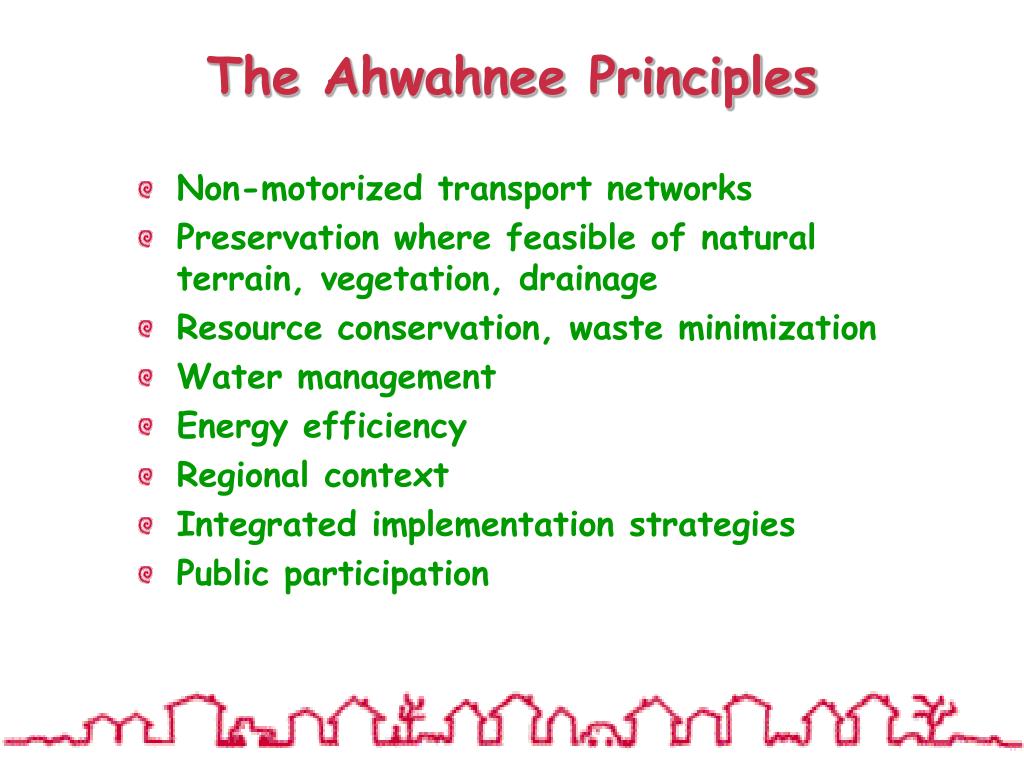 The Ahwahnee Principles

Non-motorized transport networks
Preservation where feasible of natural terrain, vegetation, drainage
Resource conservation, waste minimization
Water management
Energy efficiency
Regional context
Integrated implementation strategies
Public participation